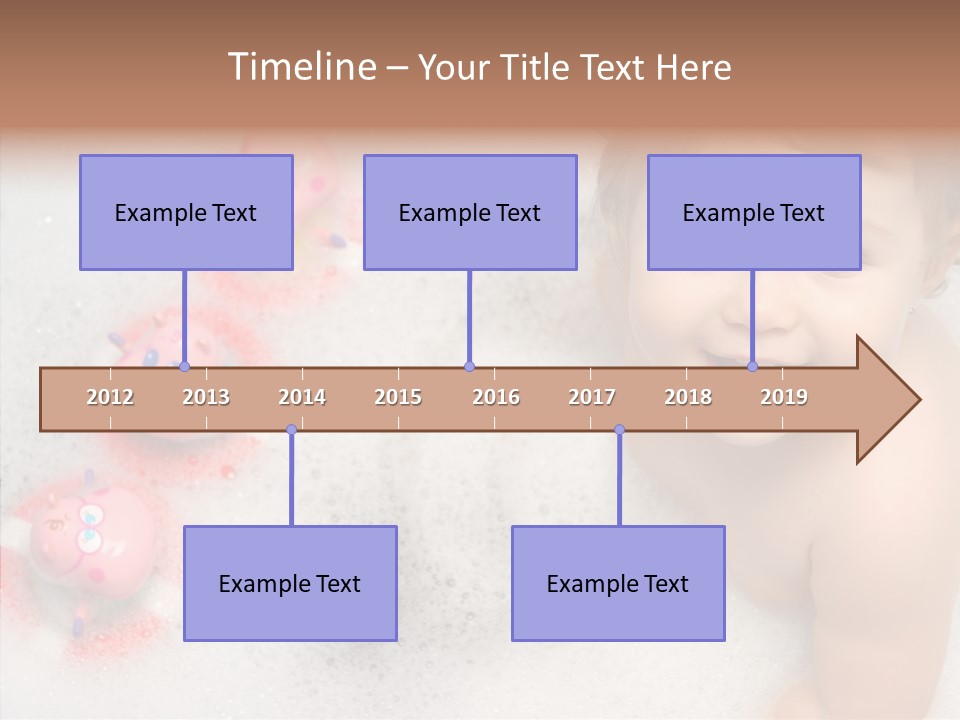 Timeline – Your Title Text Here

Example Text

Example Text

Example Text

2012 2013 2014 2015 2016 2017 2018 2019

Example Text

Example Text